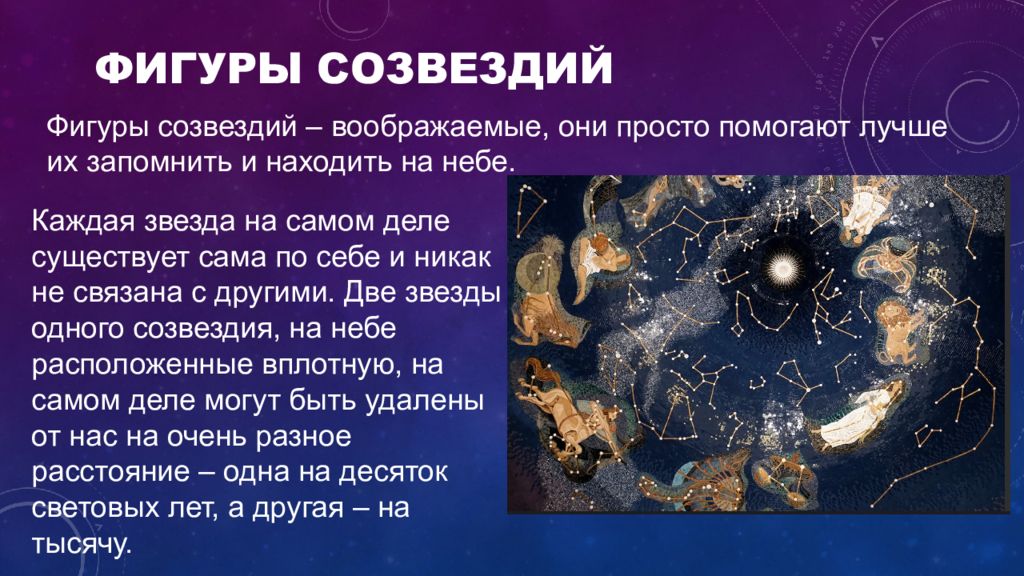 ФИГУРЫ СОЗВЕЗДИЙ

Фигуры созвездий – воображаемые, они просто помогают лучше их запомнить и находить на небе.

Каждая звезда на самом деле существует сама по себе и никак не связана с другими. Две звезды одного созвездия, на небе расположенные вплотную, на самом деле могут быть удалены от нас на очень разное расстояние – одна на десяток световых лет, а другая – на тысячу.